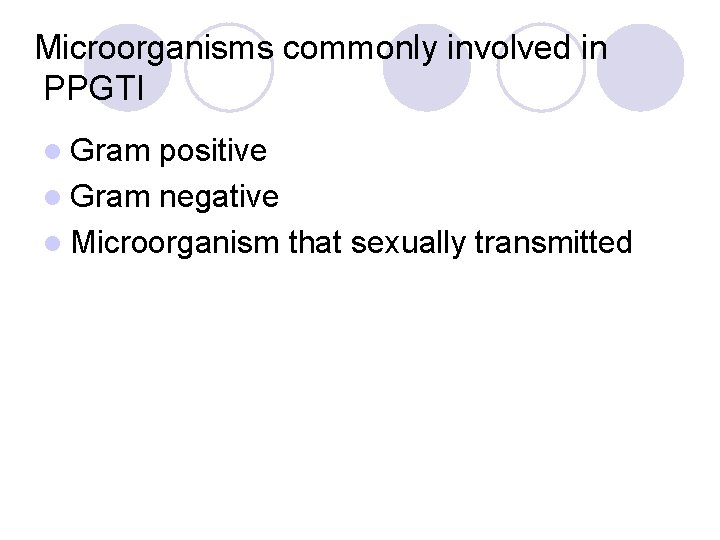 Microorganisms commonly involved in PPGTI

- Gram positive
- Gram negative
- Microorganism that sexually transmitted